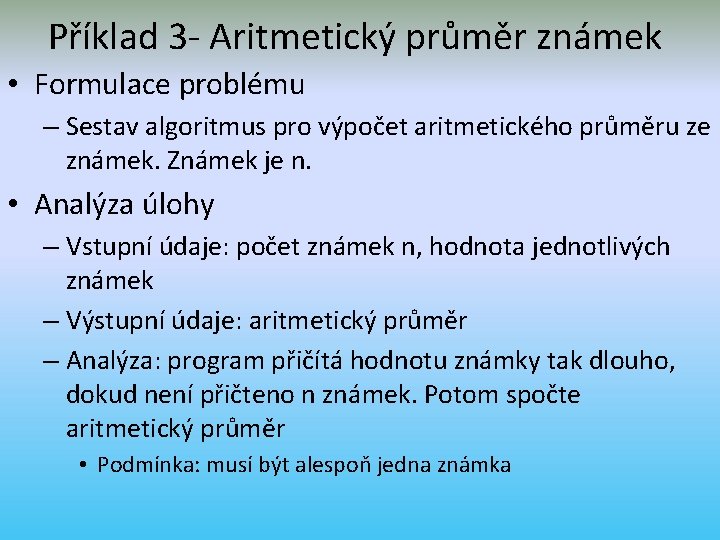 Příklad 3- Aritmetický průměr známek

• Formulace problému
– Sestav algoritmus pro výpočet aritmetického průměru ze známek. Známek je n.

• Analýza úlohy
– Vstupní údaje: počet známek n, hodnota jednotlivých známek
– Výstupní údaje: aritmetický průměr
– Analýza: program přičítá hodnotu známky tak dlouho, dokud není přičteno n známek. Potom spočte aritmetický průměr
• Podmínka: musí být alespoň jedna známka